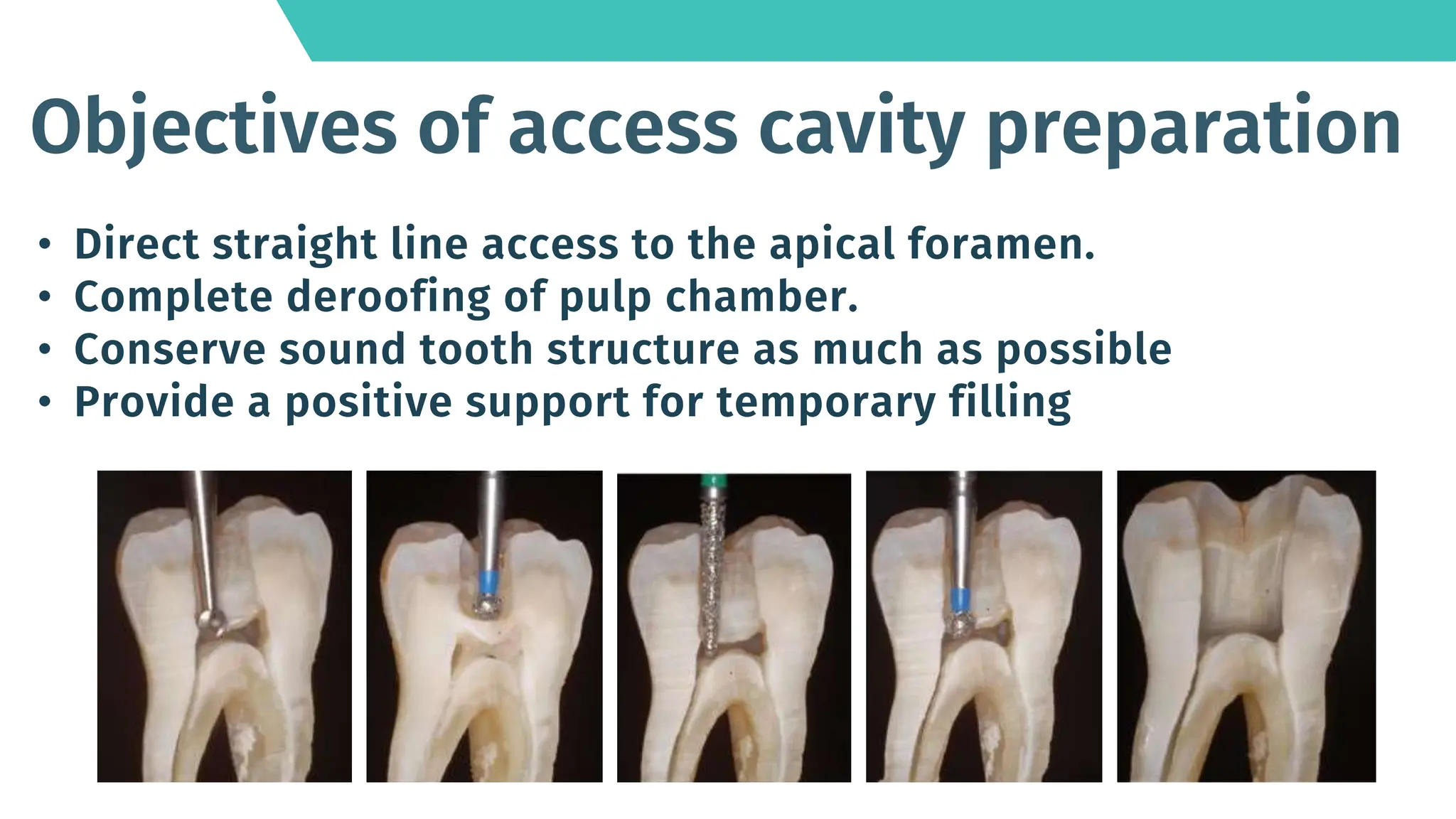 Objectives of access cavity preparation

• Direct straight line access to the apical foramen.
• Complete deroofing of pulp chamber.
• Conserve sound tooth structure as much as possible
• Provide a positive support for temporary filling